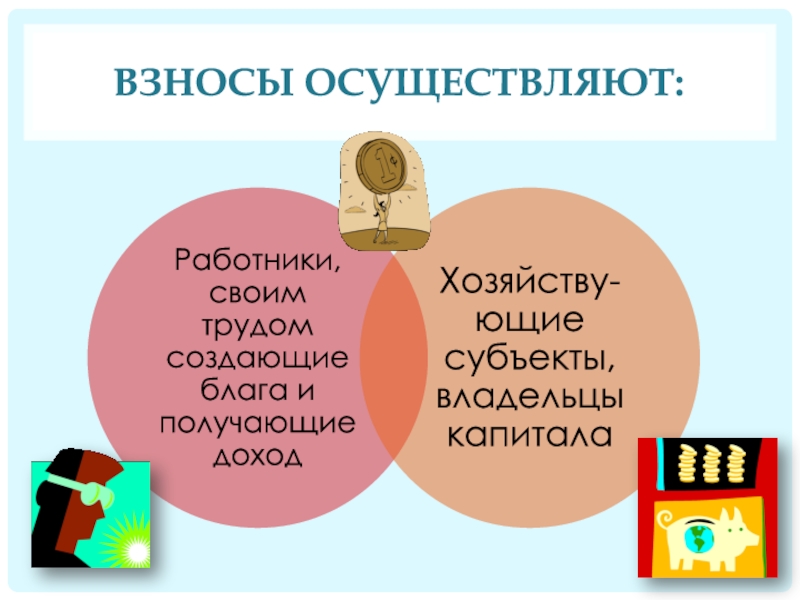 ВЗНОСЫ ОСУЩЕСТВЛЯЮТ:

1¢

Работники, своим трудом создающие блага и получающие доход

Хозяйствующие субъекты, владельцы капитала